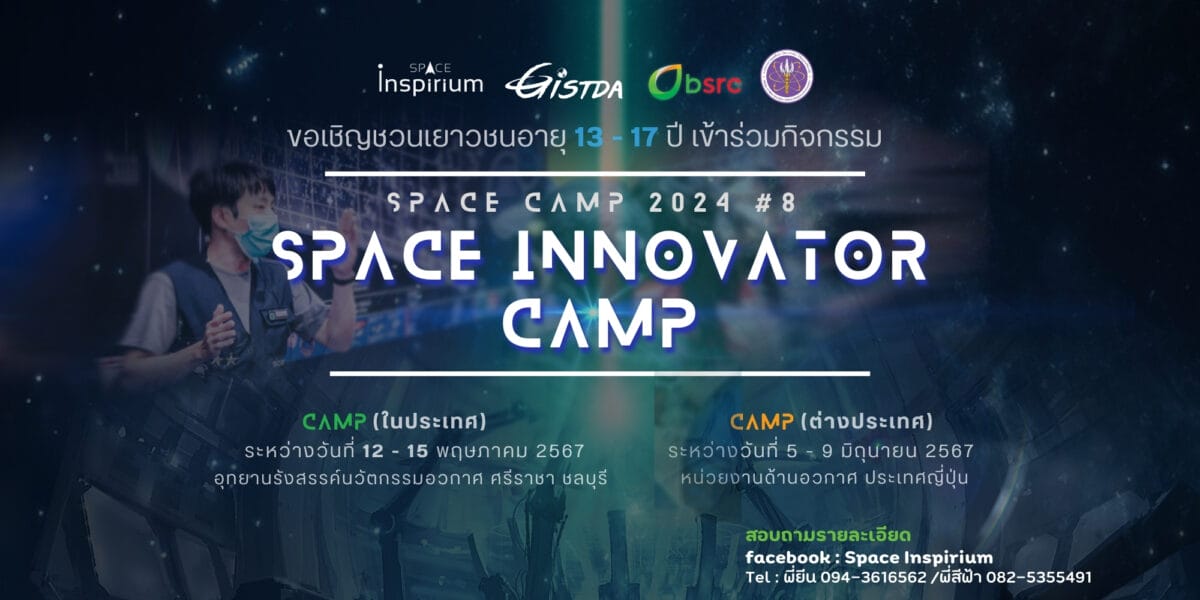 SPACE Inspirium GISTDA bsrc

ขอเชิญชวนเยาวชนอายุ 13 - 17 ปี เข้าร่วมกิจกรรม

SPACE CAMP 2024 #8

SPACE INNOVATOR CAMP

CAMP (ในประเทศ)
ระหว่างวันที่ 12 - 15 พฤษภาคม 2567
อุทยานรังสรรค์นวัตกรรมอวกาศ ศรีราชา ชลบุรี

CAMP (ต่างประเทศ)
ระหว่างวันที่ 5 - 9 มิถุนายน 2567
หน่วยงานด้านอวกาศ ประเทศญี่ปุ่น

สอบถามรายละเอียด
facebook : Space Inspirium
Tel : พี่ยีน 094-3616562 /พี่สีฟ้า 082-5355491